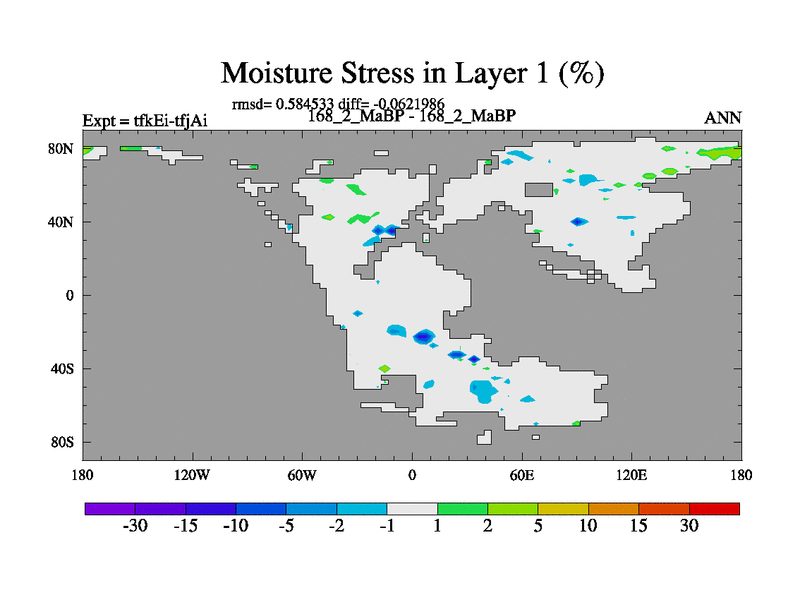 Moisture Stress in Layer 1 (%)

rmsd= 0.584533 diff= -0.0621986

Expt = tfkEi-tfjAi

168_2_MaBP - 168_2_MaBP

ANN

80N
40N
0
40S
80S

180
120W
60W
0
60E
120E
180

-30
-15
-10
-5
-2
-1
1
2
5
10
15
30